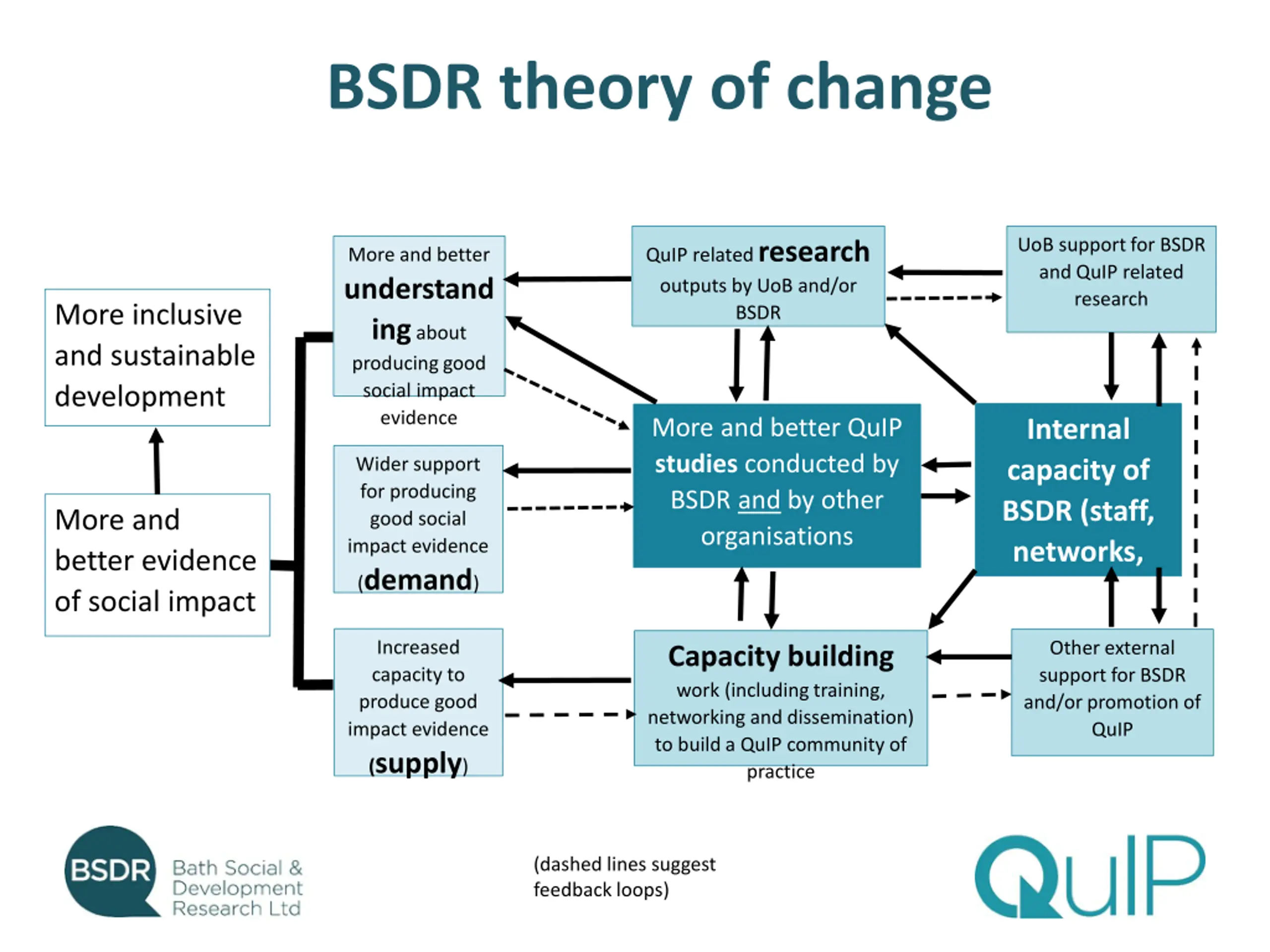 BSDR theory of change

More inclusive and sustainable development

More and better evidence of social impact

More and better understanding about producing good social impact evidence

Wider support for producing good social impact evidence (demand)

Increased capacity to produce good impact evidence (supply)

QuIP related research outputs by UoB and/or BSDR

More and better QuIP studies conducted by BSDR and by other organisations

Capacity building work (including training, networking and dissemination) to build a QuIP community of practice

UoB support for BSDR and QuIP related research

Internal capacity of BSDR (staff, networks,

Other external support for BSDR and/or promotion of QuIP

BSDR Bath Social & Development Research Ltd

(dashed lines suggest feedback loops)

QuIP